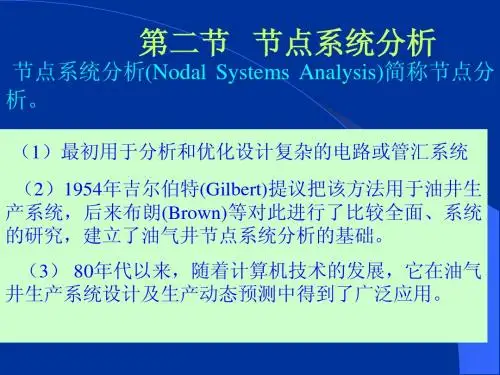 第二节　节点系统分析

节点系统分析(Nodal Systems Analysis)简称节点分析。

（1）最初用于分析和优化设计复杂的电路或管汇系统

（2）1954年吉尔伯特(Gilbert)提议把该方法用于油井生产系统，后来布朗(Brown)等对此进行了比较全面、系统的研究，建立了油气井节点系统分析的基础。

（3） 80年代以来，随着计算机技术的发展，它在油气井生产系统设计及生产动态预测中得到了广泛应用。